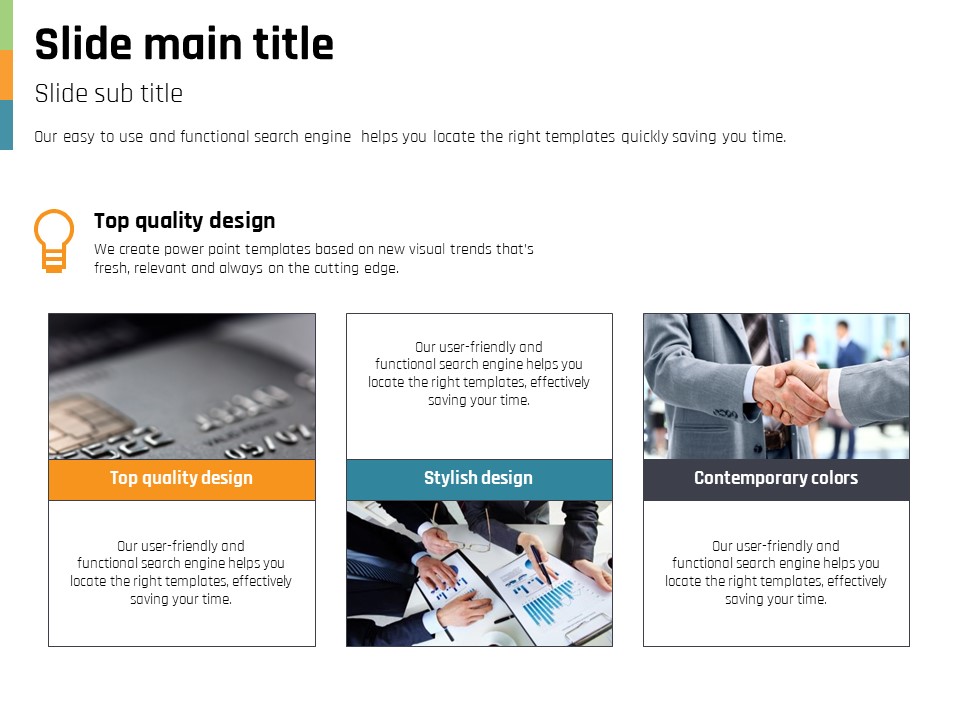 Slide main title

Slide sub title

Our easy to use and functional search engine helps you locate the right templates quickly saving you time.

Top quality design

We create power point templates based on new visual trends that's fresh, relevant and always on the cutting edge.

Top quality design

Our user-friendly and functional search engine helps you locate the right templates, effectively saving your time.

Our user-friendly and functional search engine helps you locate the right templates, effectively saving your time.

Stylish design

Contemporary colors

Our user-friendly and functional search engine helps you locate the right templates, effectively saving your time.